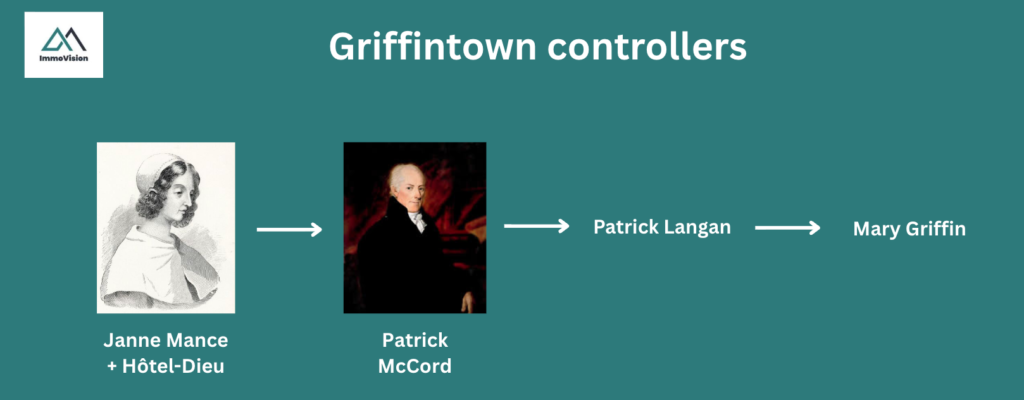 ImmoVision

Griffintown controllers

Janne Mance + Hôtel-Dieu

Patrick McCord

Patrick Langan

Mary Griffin